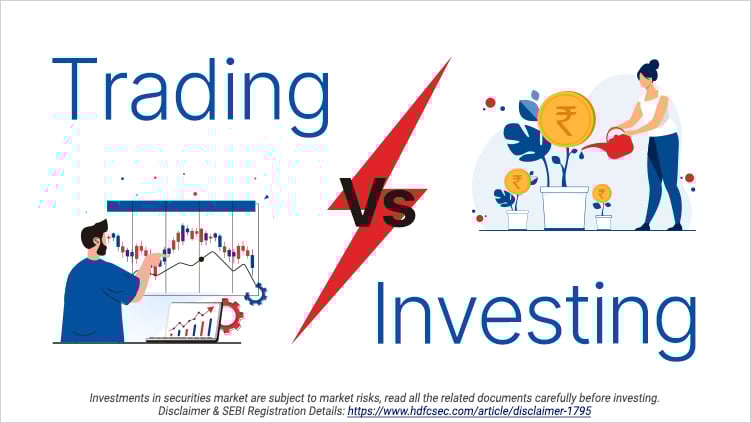 Trading

Vs

Investing

Investments in securities market are subject to market risks, read all the related documents carefully before investing.
Disclaimer & SEBI Registration Details: https://www.hdfcsec.com/article/disclaimer-1795